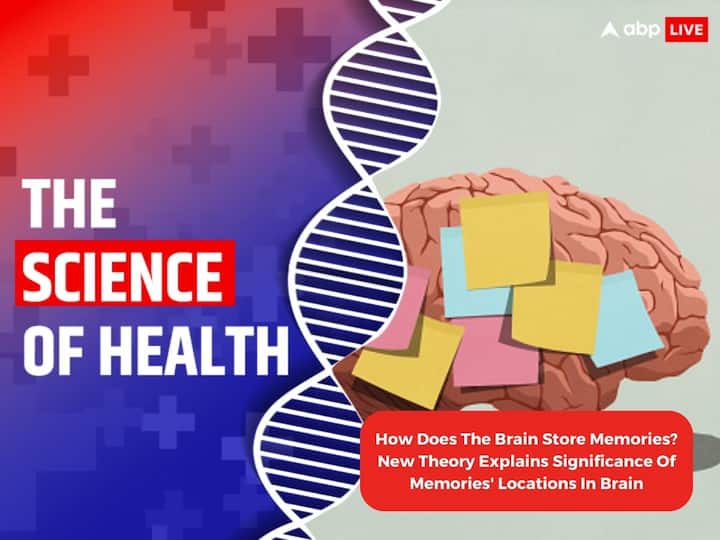 abp LIVE

THE
SCIENCE
OF HEALTH

How Does The Brain Store Memories? New Theory Explains Significance Of Memories' Locations In Brain